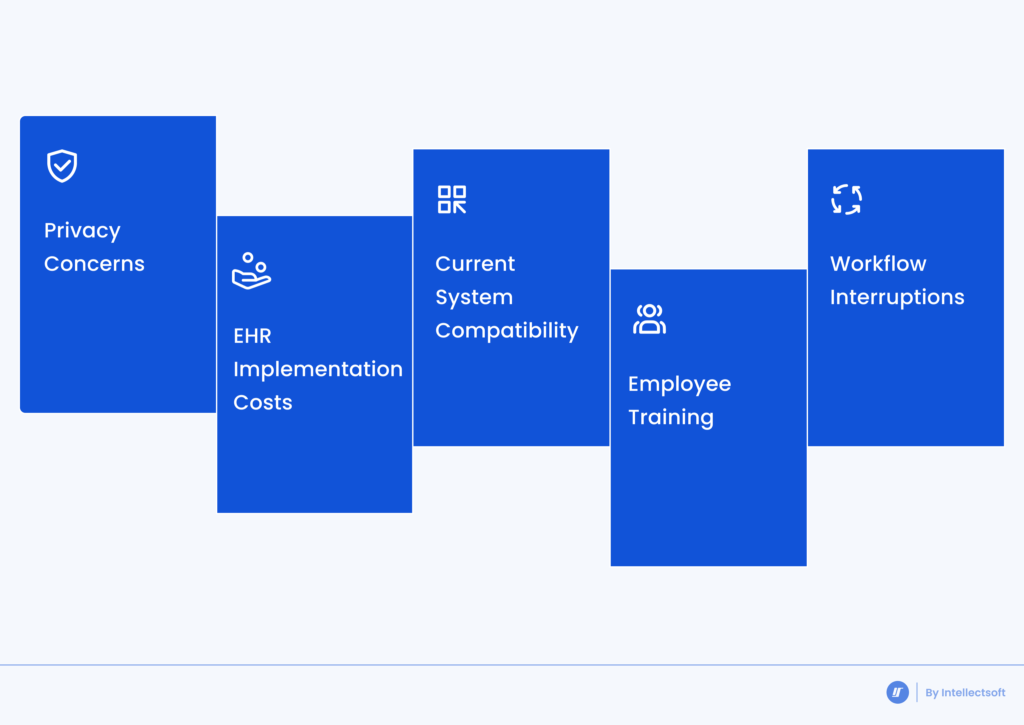 Privacy Concerns

EHR Implementation Costs

Current System Compatibility

Employee Training

Workflow Interruptions

By Intellectsoft